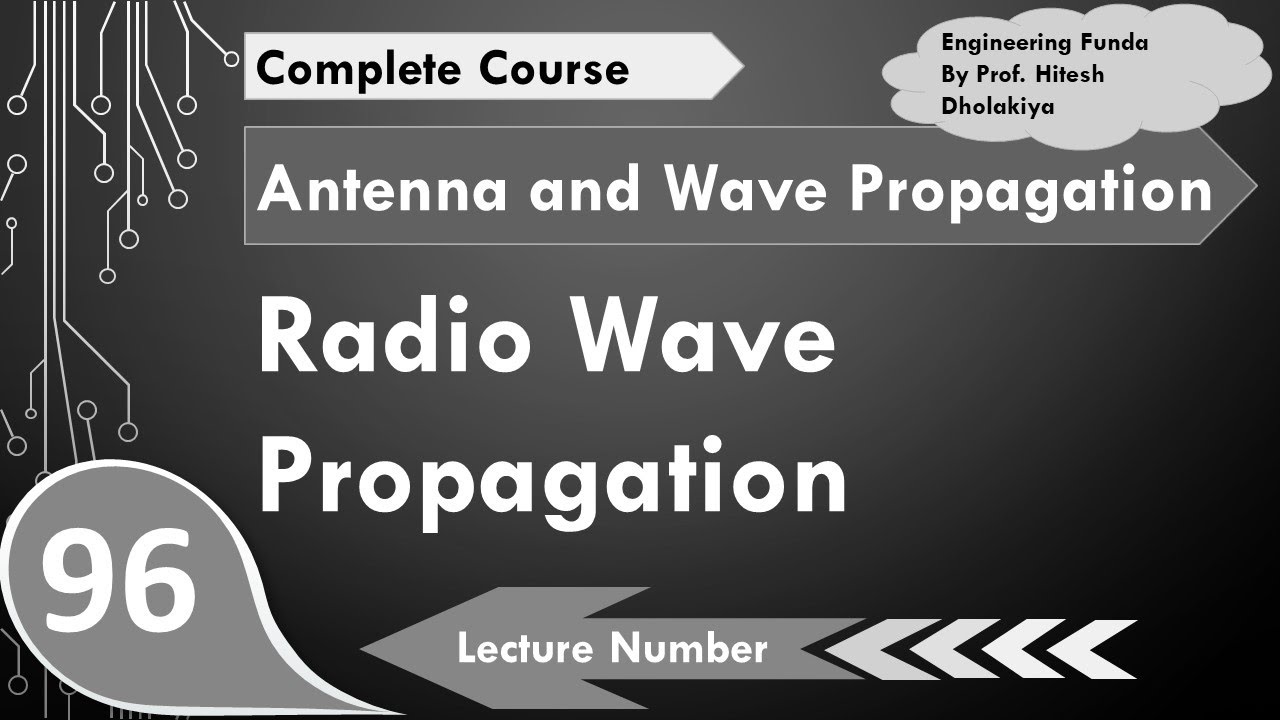 Complete Course

Engineering Funda By Prof. Hitesh Dholakiya

Antenna and Wave Propagation

Radio Wave Propagation

96

Lecture Number